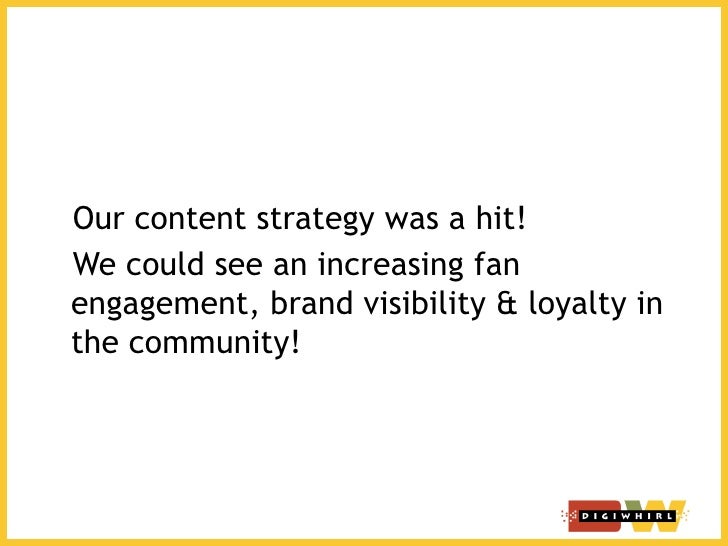 Our content strategy was a hit!

We could see an increasing fan engagement, brand visibility & loyalty in the community!

DIGIWHIRL